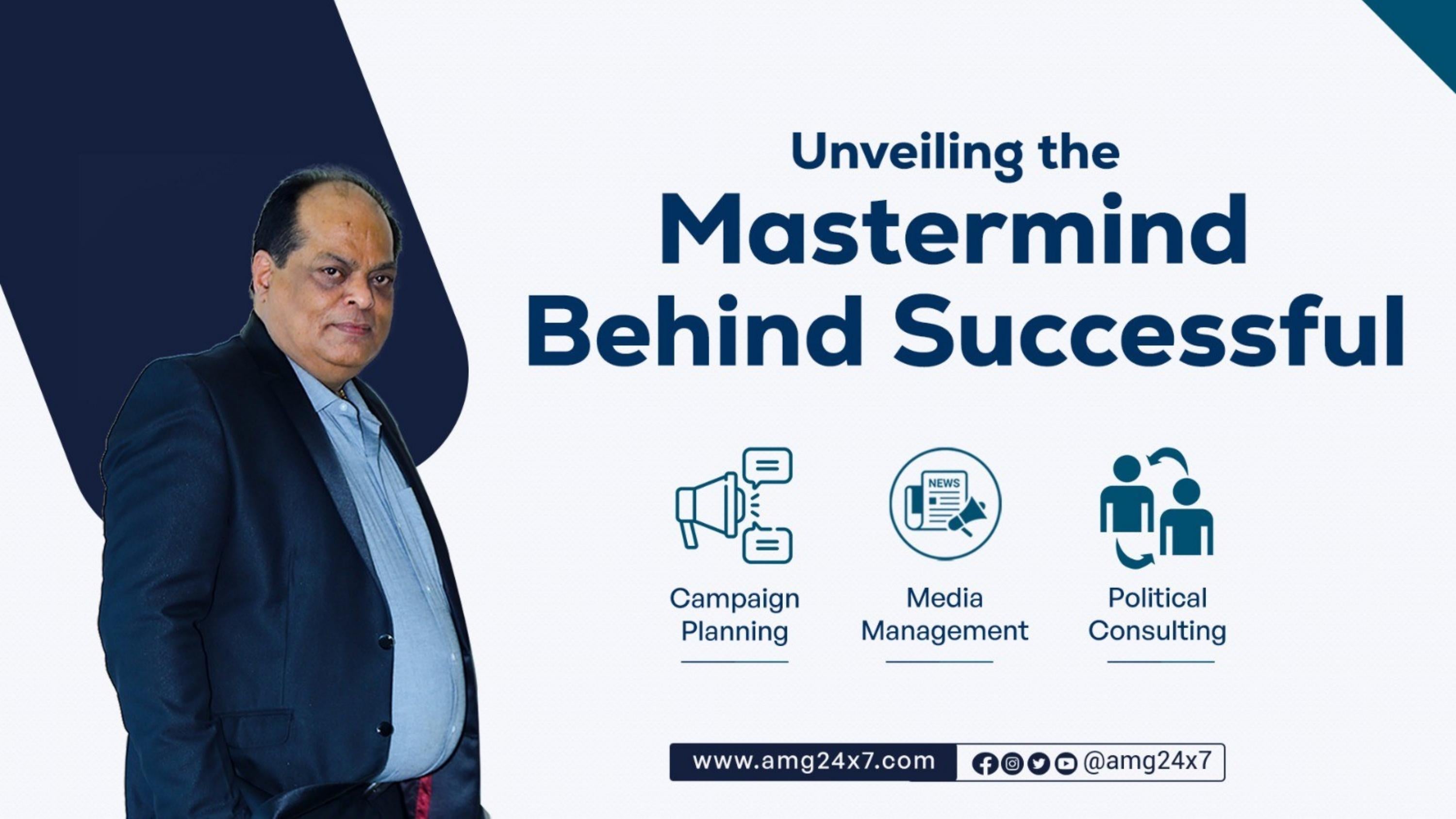 Unveiling the
Mastermind
Behind Successful

NEWS

Campaign Planning

Media Management

Political Consulting

www.amg24x7.com

@amg24x7